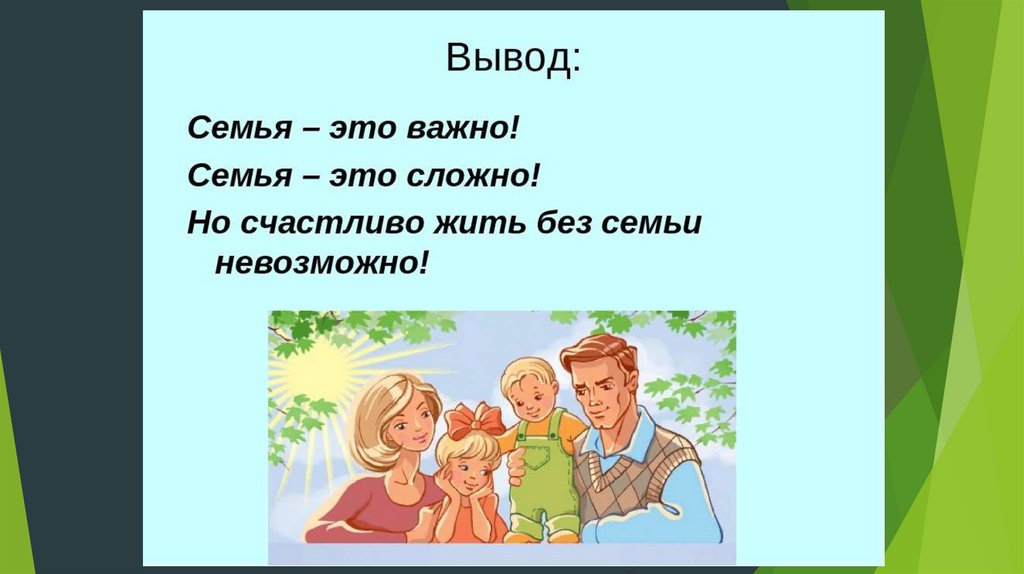 Вывод:

Семья – это важно!

Семья – это сложно!

Но счастливо жить без семьи невозможно!